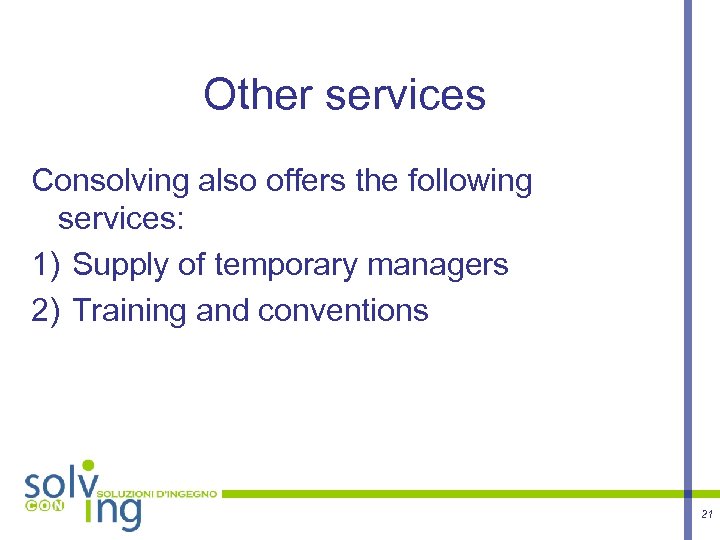 Other services

Consolving also offers the following services:

1) Supply of temporary managers
2) Training and conventions

solv
CON
ing
SOLUZIONI D'INGEGNO

21